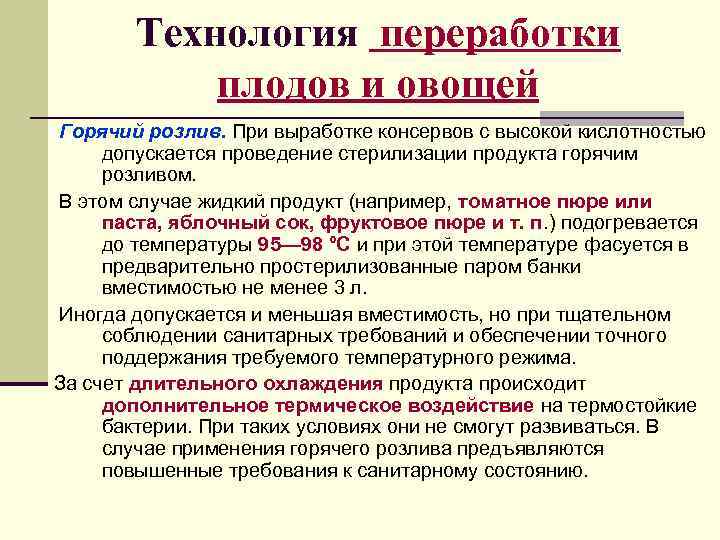 Технология переработки плодов и овощей

Горячий розлив. При выработке консервов с высокой кислотностью допускается проведение стерилизации продукта горячим розливом.

В этом случае жидкий продукт (например, томатное пюре или паста, яблочный сок, фруктовое пюре и т. п.) подогревается до температуры 95—98 °С и при этой температуре фасуется в предварительно простерилизованные паром банки вместимостью не менее 3 л.

Иногда допускается и меньшая вместимость, но при тщательном соблюдении санитарных требований и обеспечении точного поддержания требуемого температурного режима.

За счет длительного охлаждения продукта происходит дополнительное термическое воздействие на термостойкие бактерии. При таких условиях они не смогут развиваться. В случае применения горячего розлива предъявляются повышенные требования к санитарному состоянию.